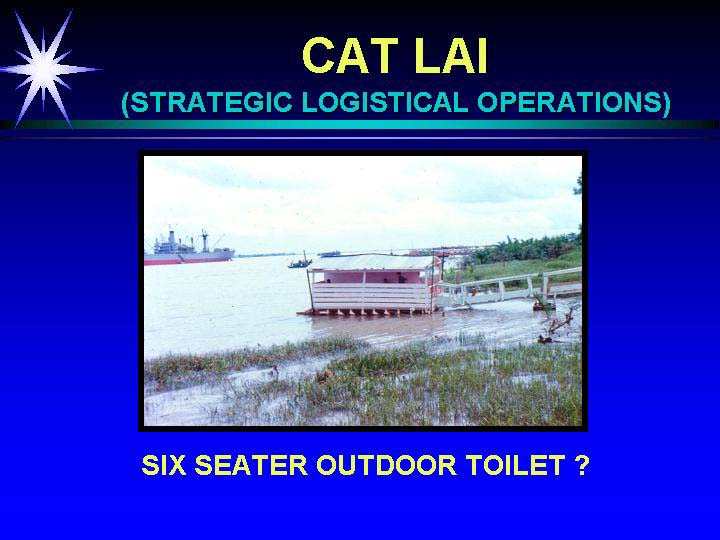 CAT LAI
(STRATEGIC LOGISTICAL OPERATIONS)

SIX SEATER OUTDOOR TOILET ?